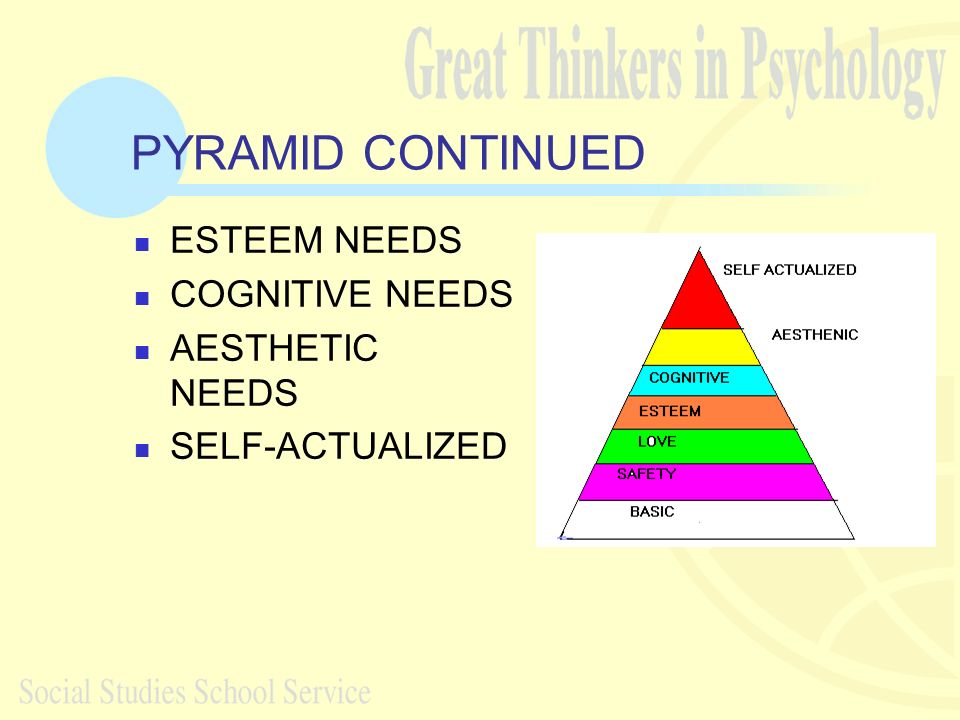 Great Thinkers in Psychology

PYRAMID CONTINUED

- ESTEEM NEEDS
- COGNITIVE NEEDS
- AESTHETIC NEEDS
- SELF-ACTUALIZED

SELF ACTUALIZED
AESTHENIC
COGNITIVE
ESTEEM
LOVE
SAFETY
BASIC

Social Studies School Service